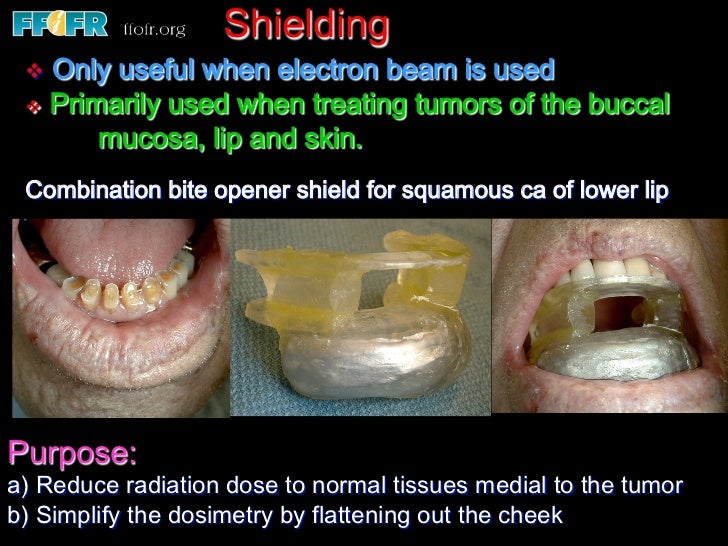 FFOFR ffofr.org

Shielding

❖ Only useful when electron beam is used
❖ Primarily used when treating tumors of the buccal mucosa, lip and skin.

Combination bite opener shield for squamous ca of lower lip

Purpose:
a) Reduce radiation dose to normal tissues medial to the tumor
b) Simplify the dosimetry by flattening out the cheek